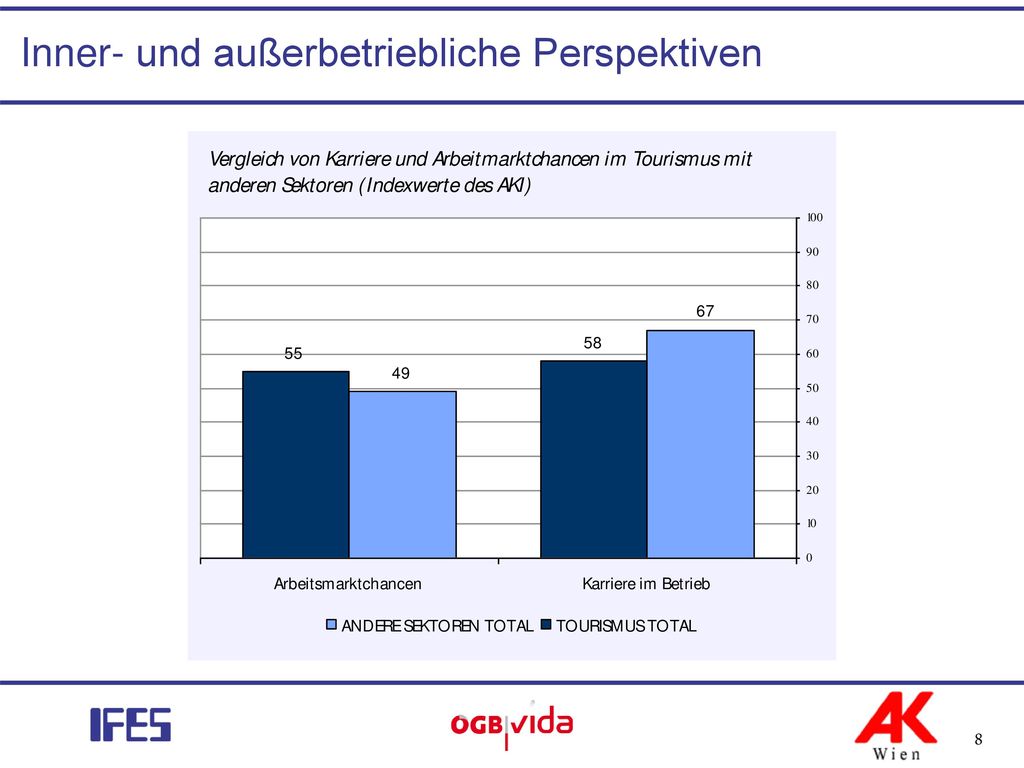 Inner- und außerbetriebliche Perspektiven

Vergleich von Karriere und Arbeitmarktchancen im Tourismus mit anderen Sektoren (Indexwerte des AKI)

100
90
80
70
60
50
40
30
20
10
0

55
49
58
67

Arbeitsmarktchancen
Karriere im Betrieb

ANDERE SEKTOREN TOTAL
TOURISMUS TOTAL

IFES
ÖGB vida
AK Wien
8